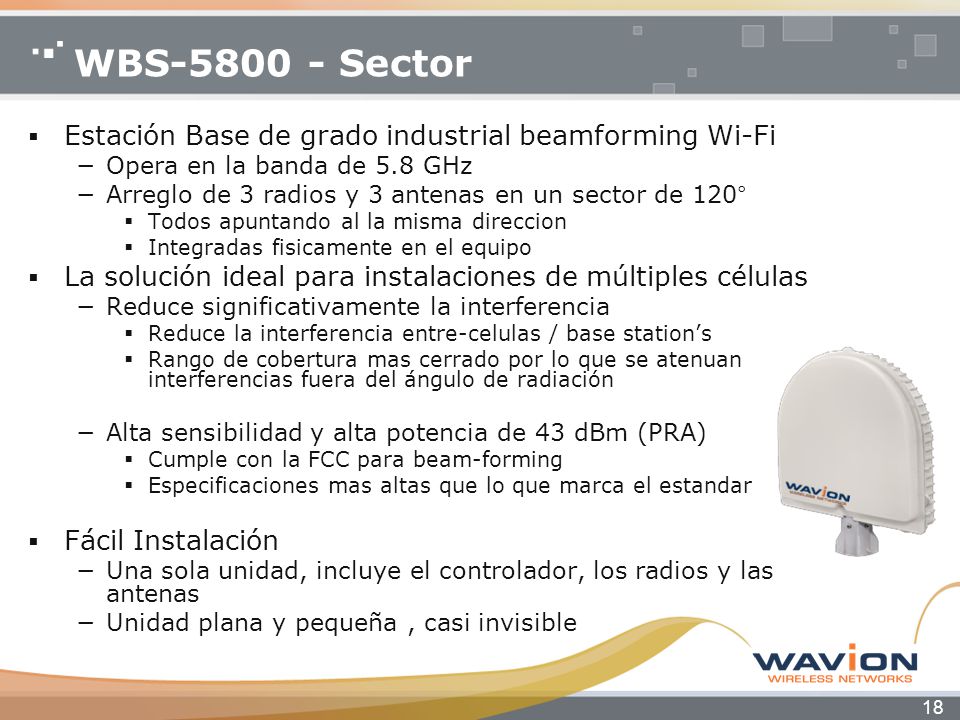 WBS-5800 - Sector

▪ Estación Base de grado industrial beamforming Wi-Fi
– Opera en la banda de 5.8 GHz
– Arreglo de 3 radios y 3 antenas en un sector de 120°
▪ Todos apuntando al la misma direccion
▪ Integradas fisicamente en el equipo
▪ La solución ideal para instalaciones de múltiples células
– Reduce significativamente la interferencia
▪ Reduce la interferencia entre-celulas / base station's
▪ Rango de cobertura mas cerrado por lo que se atenuan interferencias fuera del ángulo de radiación

– Alta sensibilidad y alta potencia de 43 dBm (PRA)
▪ Cumple con la FCC para beam-forming
▪ Especificaciones mas altas que lo que marca el estandar

▪ Fácil Instalación
– Una sola unidad, incluye el controlador, los radios y las antenas
– Unidad plana y pequeña , casi invisible

WAVION

WAVION
WIRELESS NETWORKS

18